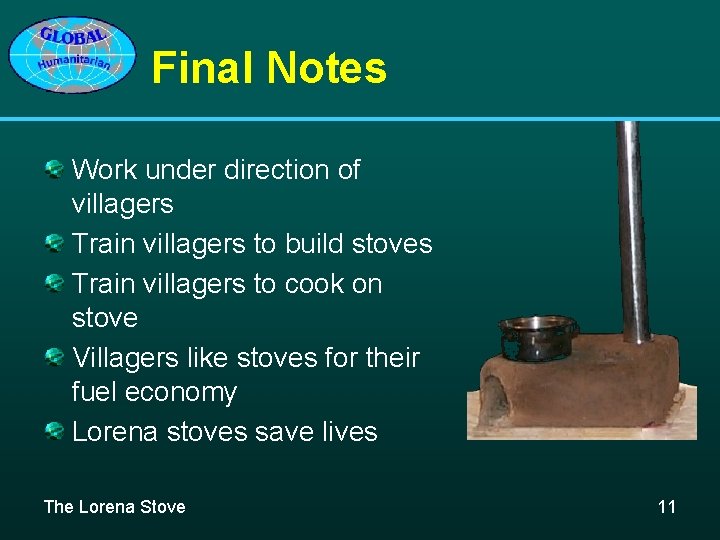 GLOBAL Humanitarian

Final Notes

Work under direction of villagers

Train villagers to build stoves

Train villagers to cook on stove

Villagers like stoves for their fuel economy

Lorena stoves save lives

The Lorena Stove

11